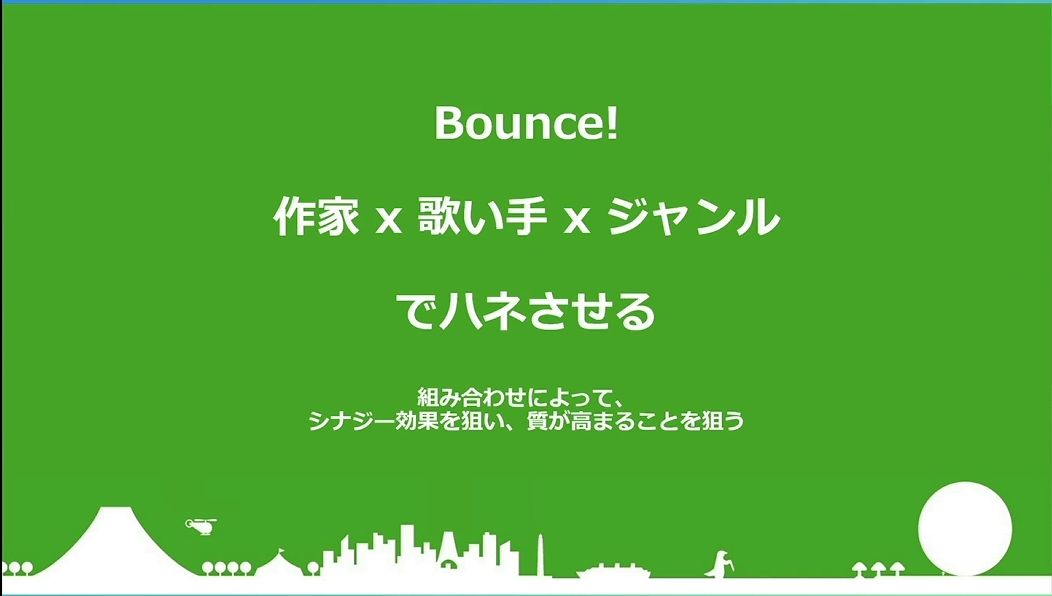 Bounce!

作家 x 歌い手 x ジャンル

でハネさせる

組み合わせによって、
シナジー効果を狙い、質が高まることを狙う